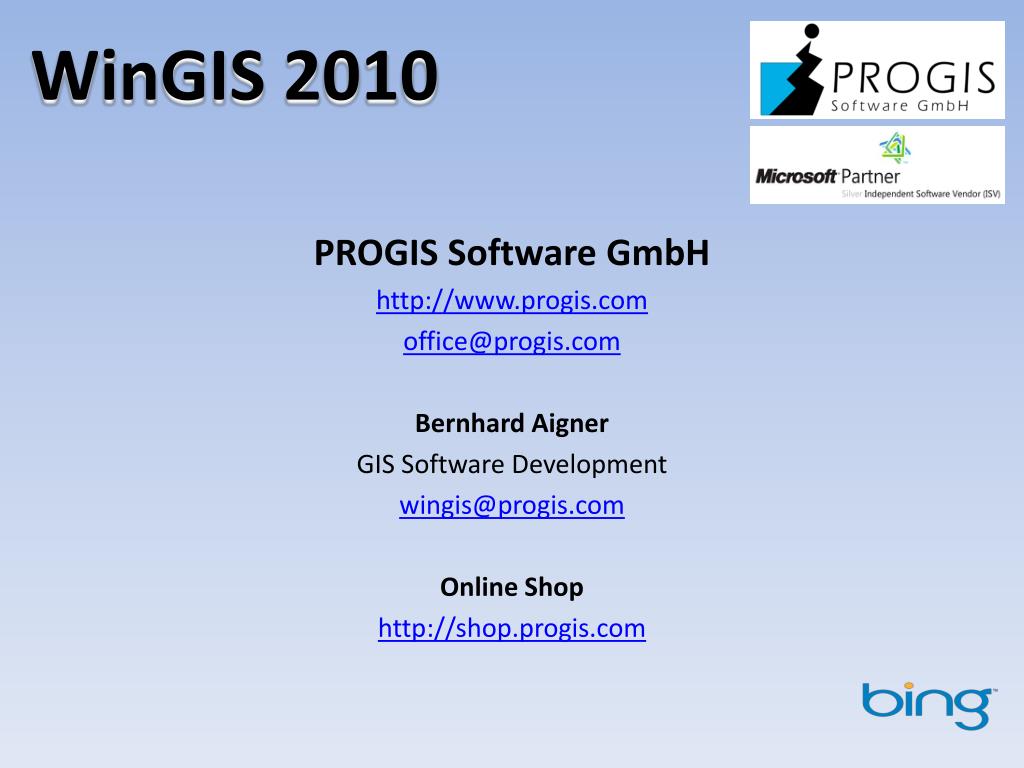 WinGIS 2010

PROGIS
Software GmbH

Microsoft Partner
Silver Independent Software Vendor (ISV)

PROGIS Software GmbH
http://www.progis.com
office@progis.com

Bernhard Aigner
GIS Software Development
wingis@progis.com

Online Shop
http://shop.progis.com

bing